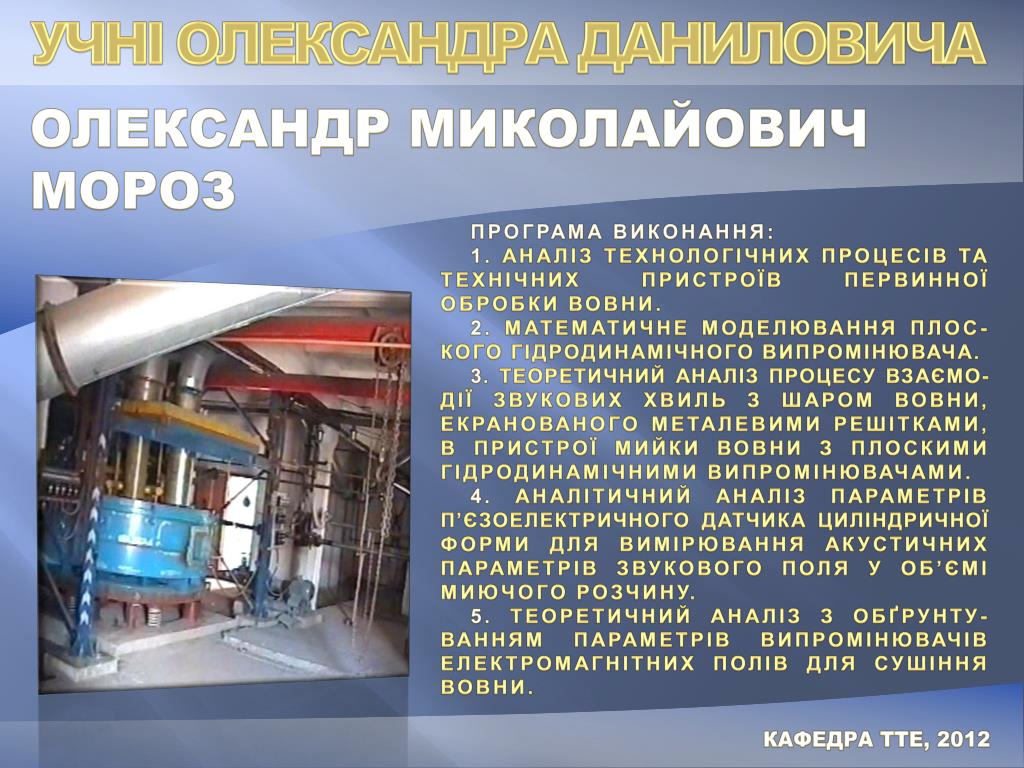 УЧНІ ОЛЕКСАНДРА ДАНИЛОВИЧА

ОЛЕКСАНДР МИКОЛАЙОВИЧ МОРОЗ

ПРОГРАМА ВИКОНАННЯ:

1. АНАЛІЗ ТЕХНОЛОГІЧНИХ ПРОЦЕСІВ ТА ТЕХНІЧНИХ ПРИСТРОЇВ ПЕРВИННОЇ ОБРОБКИ ВОВНИ.

2. МАТЕМАТИЧНЕ МОДЕЛЮВАННЯ ПЛОСКОГО ГІДРОДИНАМІЧНОГО ВИПРОМІНЮВАЧА.

3. ТЕОРЕТИЧНИЙ АНАЛІЗ ПРОЦЕСУ ВЗАЄМОДІЇ ЗВУКОВИХ ХВИЛЬ З ШАРОМ ВОВНИ, ЕКРАНОВАНОГО МЕТАЛЕВИМИ РЕШІТКАМИ, В ПРИСТРОЇ МИЙКИ ВОВНИ З ПЛОСКИМИ ГІДРОДИНАМІЧНИМИ ВИПРОМІНЮВАЧАМИ.

4. АНАЛІТИЧНИЙ АНАЛІЗ ПАРАМЕТРІВ П'ЄЗОЕЛЕКТРИЧНОГО ДАТЧИКА ЦИЛІНДРИЧНОЇ ФОРМИ ДЛЯ ВИМІРЮВАННЯ АКУСТИЧНИХ ПАРАМЕТРІВ ЗВУКОВОГО ПОЛЯ У ОБ'ЄМІ МИЮЧОГО РОЗЧИНУ.

5. ТЕОРЕТИЧНИЙ АНАЛІЗ З ОБҐРУНТУВАННЯМ ПАРАМЕТРІВ ВИПРОМІНЮВАЧІВ ЕЛЕКТРОМАГНІТНИХ ПОЛІВ ДЛЯ СУШІННЯ ВОВНИ.

КАФЕДРА ТТЕ, 2012